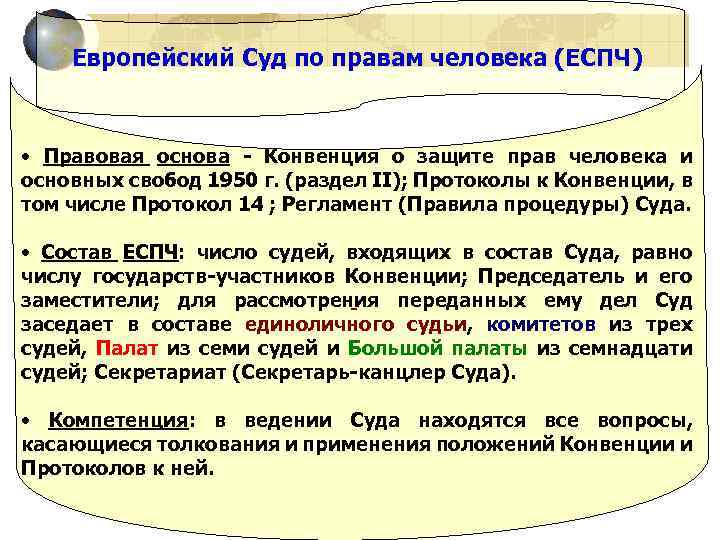 Европейский Суд по правам человека (ЕСПЧ)

• Правовая основа - Конвенция о защите прав человека и основных свобод 1950 г. (раздел II); Протоколы к Конвенции, в том числе Протокол 14 ; Регламент (Правила процедуры) Суда.

• Состав ЕСПЧ: число судей, входящих в состав Суда, равно числу государств-участников Конвенции; Председатель и его заместители; для рассмотрения переданных ему дел Суд заседает в составе единоличного судьи, комитетов из трех судей, Палат из семи судей и Большой палаты из семнадцати судей; Секретариат (Секретарь-канцлер Суда).

• Компетенция: в ведении Суда находятся все вопросы, касающиеся толкования и применения положений Конвенции и Протоколов к ней.